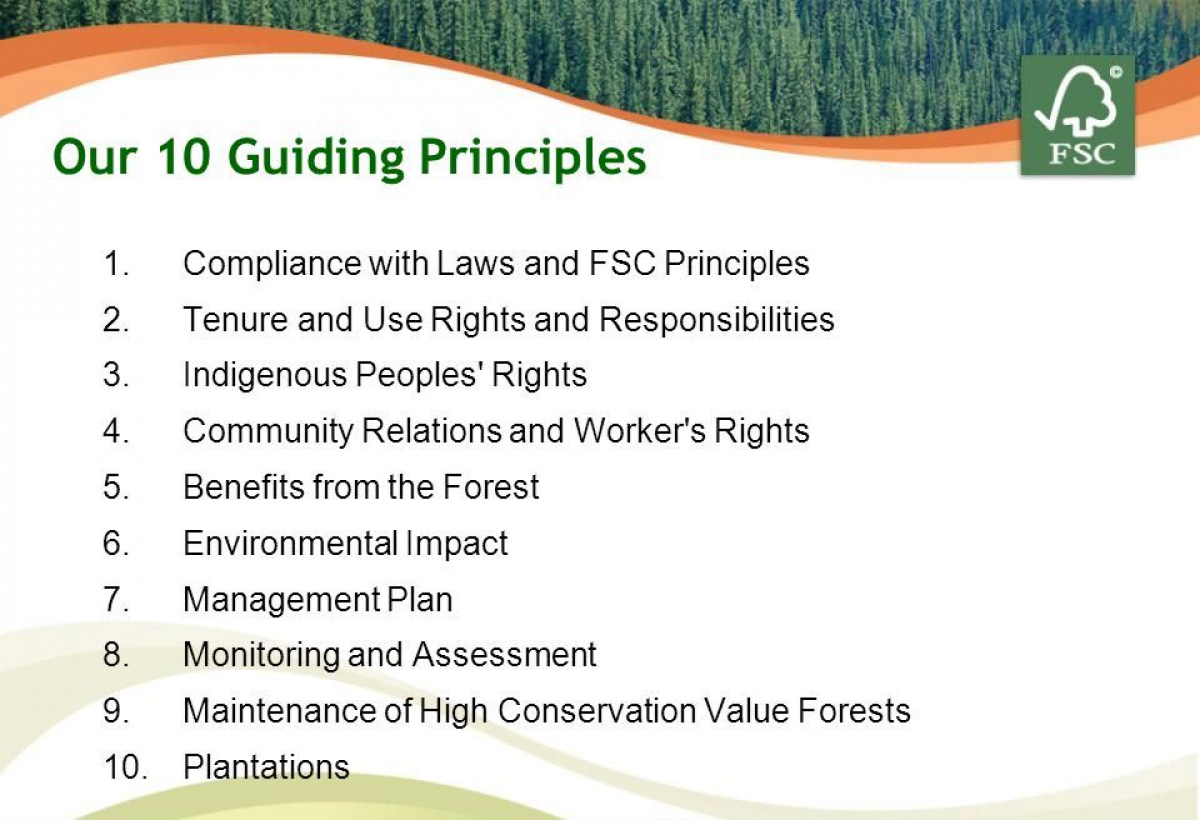 FSC

Our 10 Guiding Principles

1. Compliance with Laws and FSC Principles
2. Tenure and Use Rights and Responsibilities
3. Indigenous Peoples' Rights
4. Community Relations and Worker's Rights
5. Benefits from the Forest
6. Environmental Impact
7. Management Plan
8. Monitoring and Assessment
9. Maintenance of High Conservation Value Forests
10. Plantations